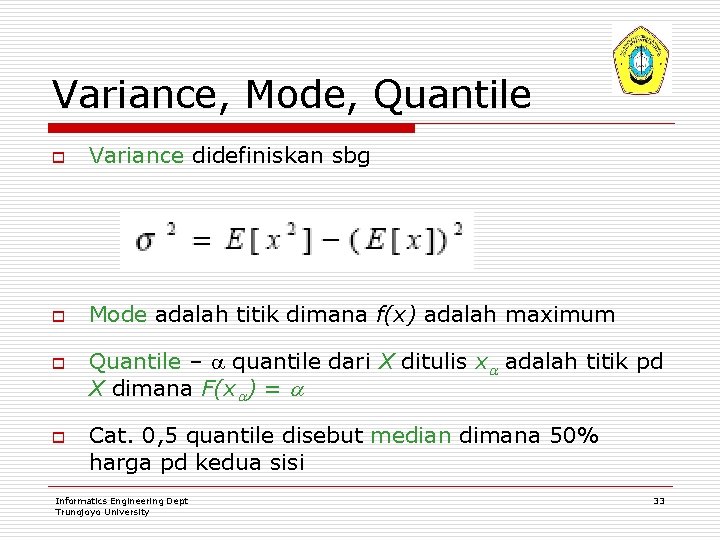 Variance, Mode, Quantile

Variance didefiniskan sbg

$\sigma^2 = E[x^2] - (E[x])^2$

Mode adalah titik dimana $f(x)$ adalah maximum

Quantile – $\alpha$ quantile dari $X$ ditulis $x_\alpha$ adalah titik pd $X$ dimana $F(x_\alpha) = \alpha$

Cat. 0,5 quantile disebut median dimana 50% harga pd kedua sisi

Informatics Engineering Dept
Trunojoyo University

33